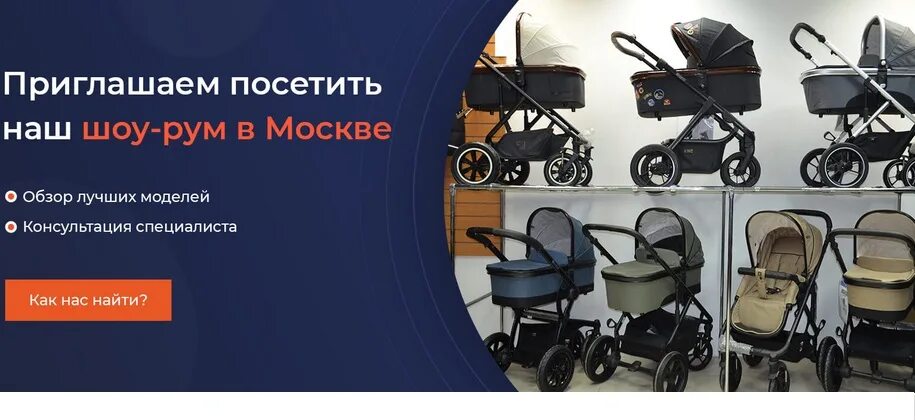 Приглашаем посетить наш шоу-рум в Москве

Обзор лучших моделей

Консультация специалиста

Как нас найти?